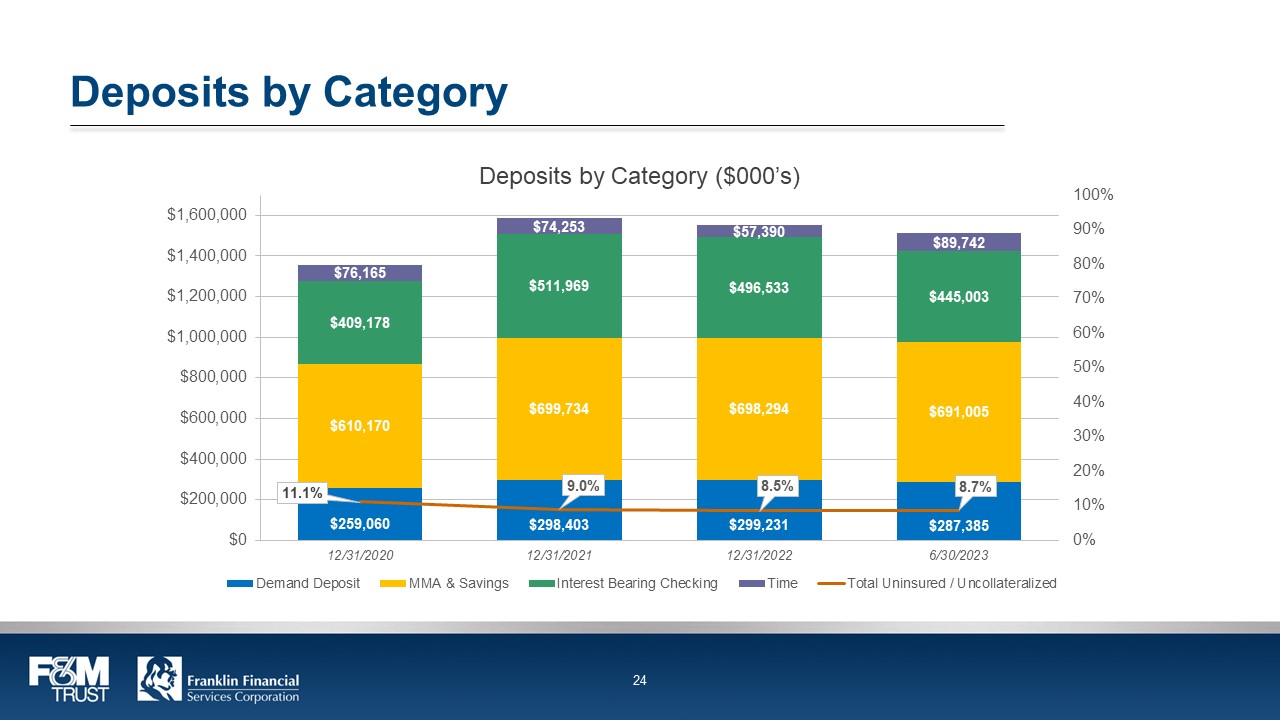 Deposits by Category

Deposits by Category ($000's)

$1,600,000
$1,400,000
$1,200,000
$1,000,000
$800,000
$600,000
$400,000
$200,000
$0

100%
90%
80%
70%
60%
50%
40%
30%
20%
10%
0%

$76,165
$409,178
$610,170
11.1%
$259,060

$74,253
$511,969
$699,734
9.0%
$298,403

$57,390
$496,533
$698,294
8.5%
$299,231

$89,742
$445,003
$691,005
8.7%
$287,385

12/31/2020
12/31/2021
12/31/2022
6/30/2023

Demand Deposit
MMA & Savings
Interest Bearing Checking
Time
Total Uninsured / Uncollateralized

F&M TRUST
Franklin Financial Services Corporation

24